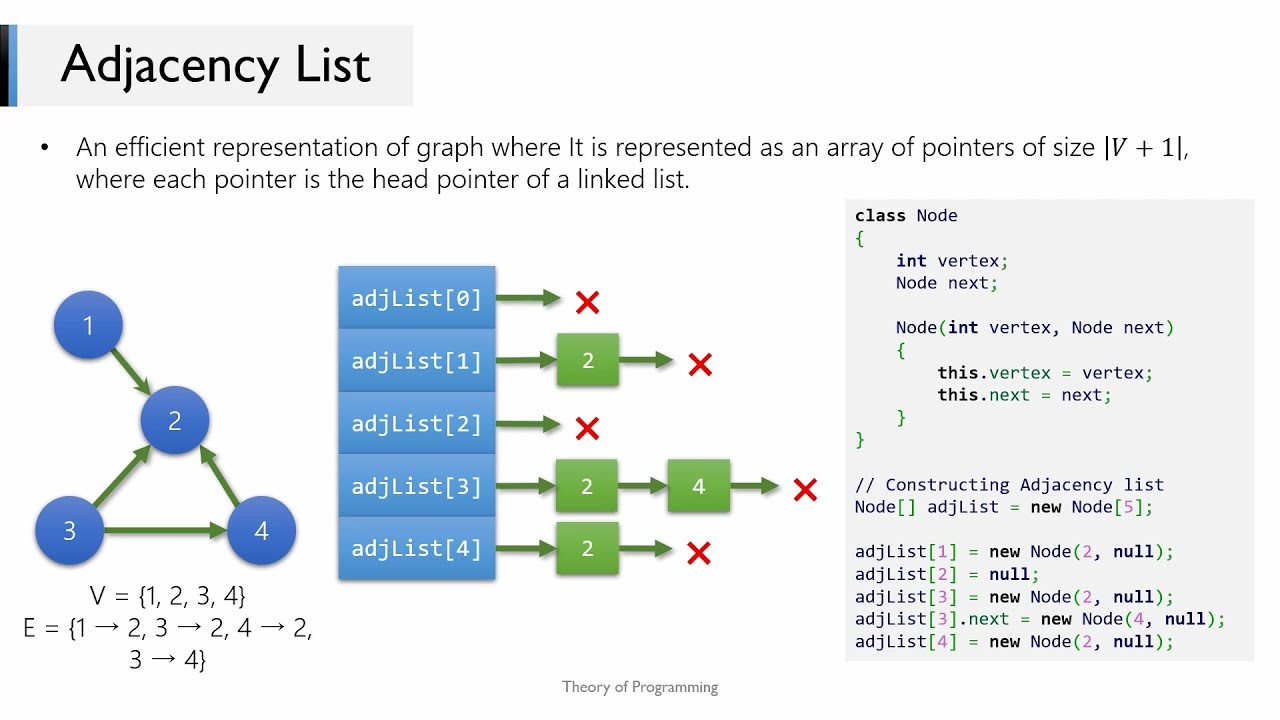 Adjacency List

• An efficient representation of graph where It is represented as an array of pointers of size $|V + 1|$, where each pointer is the head pointer of a linked list.

1
2
3
4

V = {1, 2, 3, 4}
E = {1 → 2, 3 → 2, 4 → 2, 3 → 4}

adjList[0]
adjList[1] 2
adjList[2]
adjList[3] 2 4
adjList[4] 2

class Node
{
    int vertex;
    Node next;

    Node(int vertex, Node next)
    {
        this.vertex = vertex;
        this.next = next;
    }
}

// Constructing Adjacency list
Node[] adjList = new Node[5];

adjList[1] = new Node(2, null);
adjList[2] = null;
adjList[3] = new Node(2, null);
adjList[3].next = new Node(4, null);
adjList[4] = new Node(2, null);

Theory of Programming